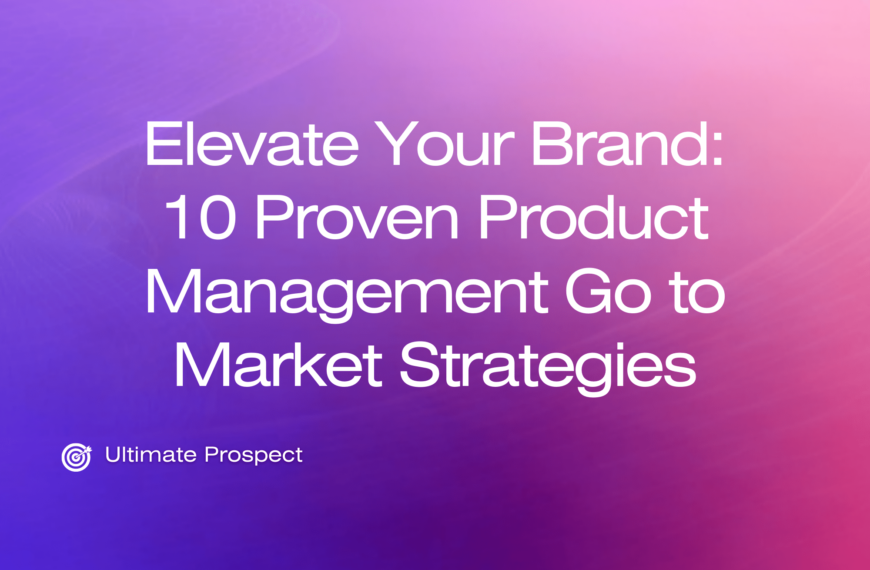 Elevate Your Brand: 10 Proven Product Management Go to Market Strategies

Ultimate Prospect